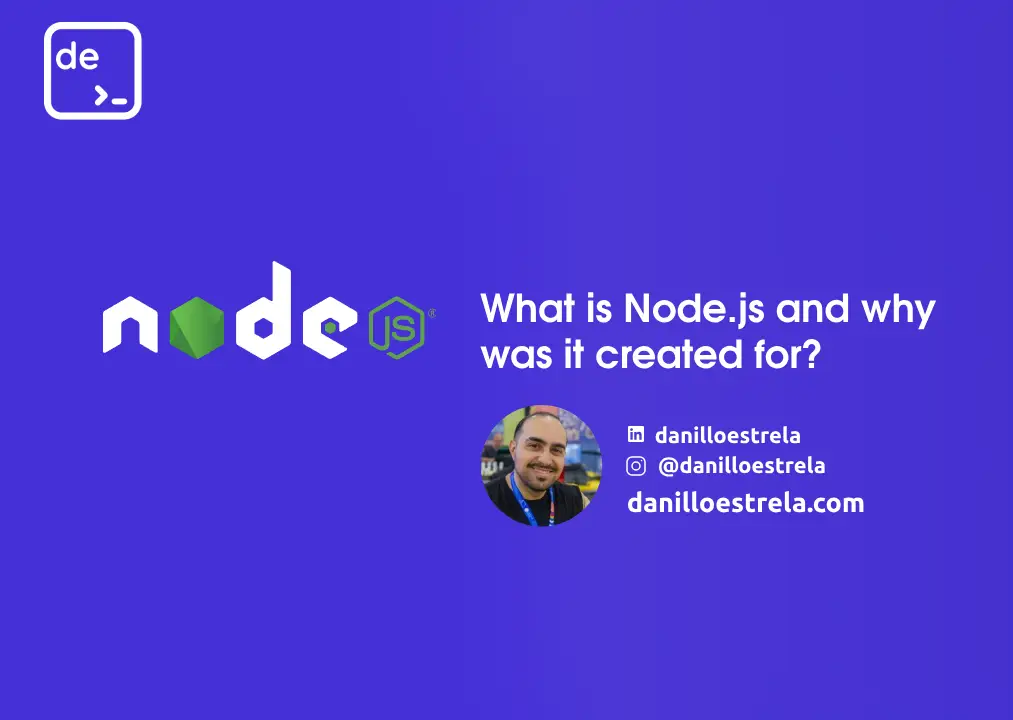 de
>_

node JS

What is Node.js and why was it created for?

danilloestrela
@danilloestrela
danilloestrela.com